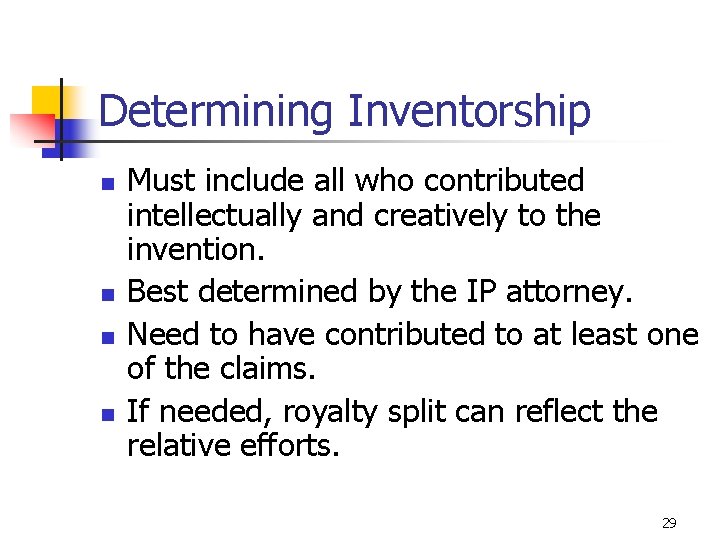 Determining Inventorship

- Must include all who contributed intellectually and creatively to the invention.
- Best determined by the IP attorney.
- Need to have contributed to at least one of the claims.
- If needed, royalty split can reflect the relative efforts.

29